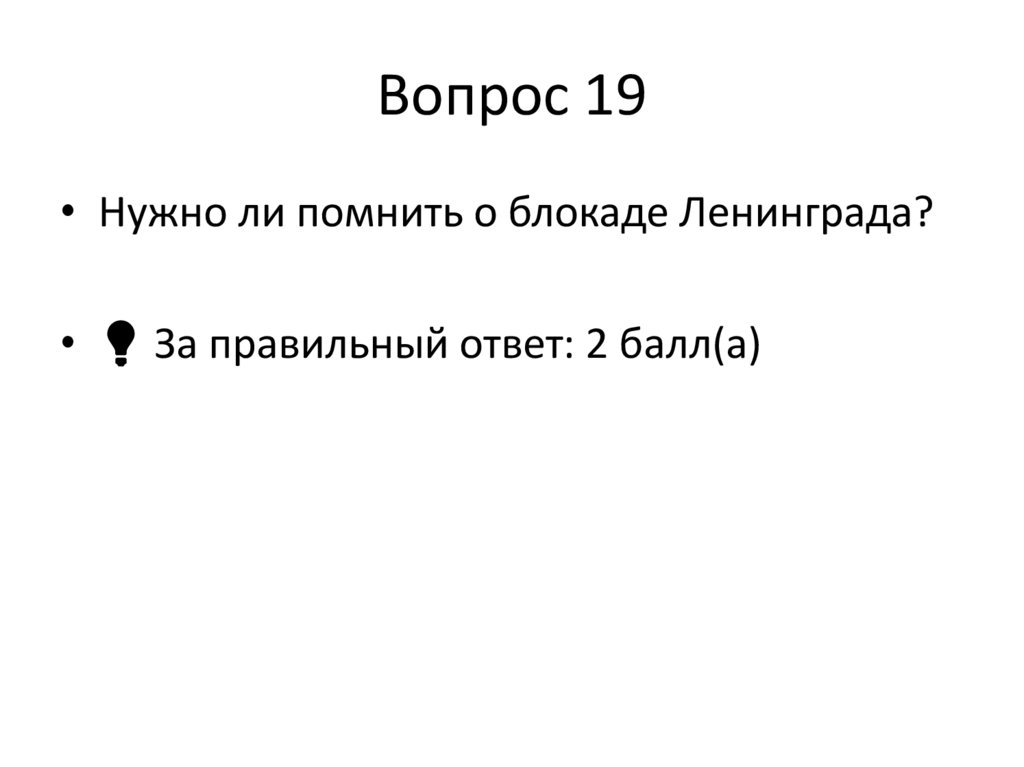 Вопрос 19

• Нужно ли помнить о блокаде Ленинграда?

• За правильный ответ: 2 балл(а)